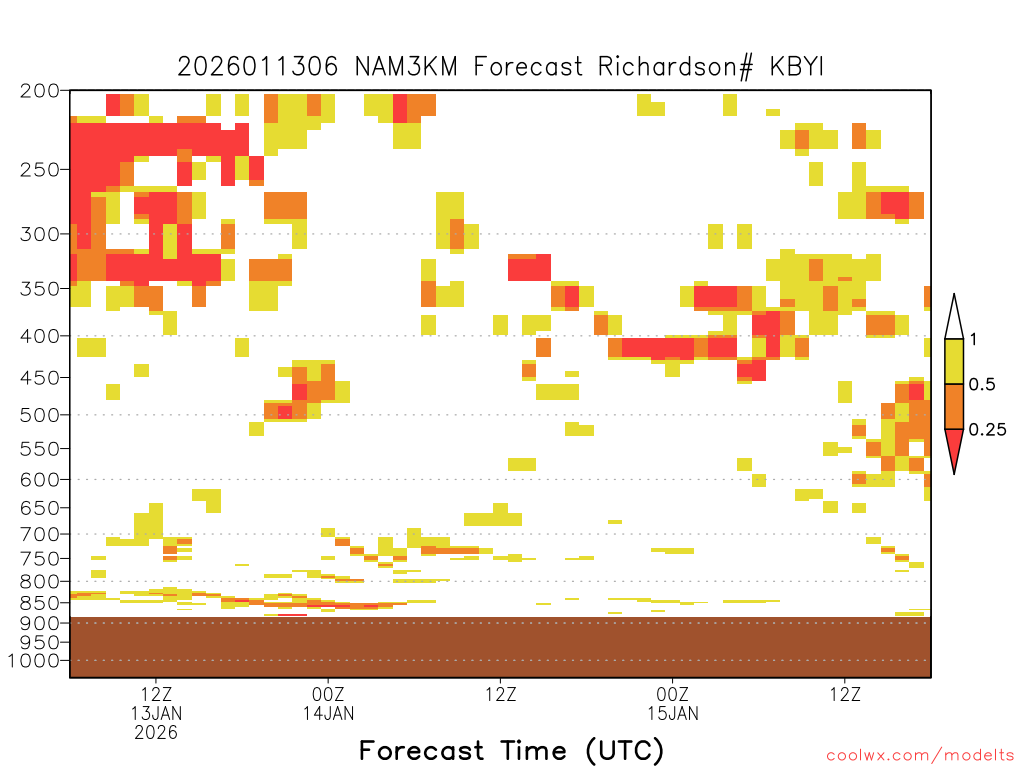 2026011306 NAM3KM Forecast Richardson# KBYI

200
250
300
350
400
450
500
550
600
650
700
750
800
850
900
950
1000

1
0.5
0.25

12Z
13JAN
2026
00Z
14JAN
12Z
00Z
15JAN
12Z

Forecast Time (UTC)

coolwx.com/modelts